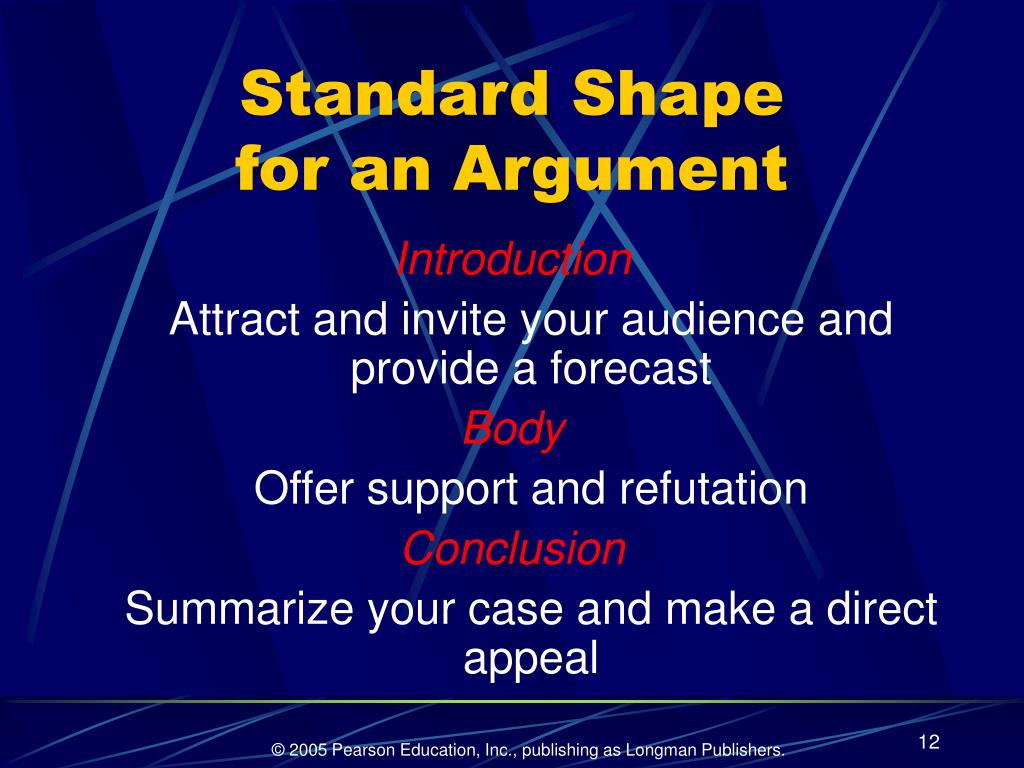 Standard Shape
for an Argument

Introduction

Attract and invite your audience and provide a forecast

Body

Offer support and refutation

Conclusion

Summarize your case and make a direct appeal

© 2005 Pearson Education, Inc., publishing as Longman Publishers.

12